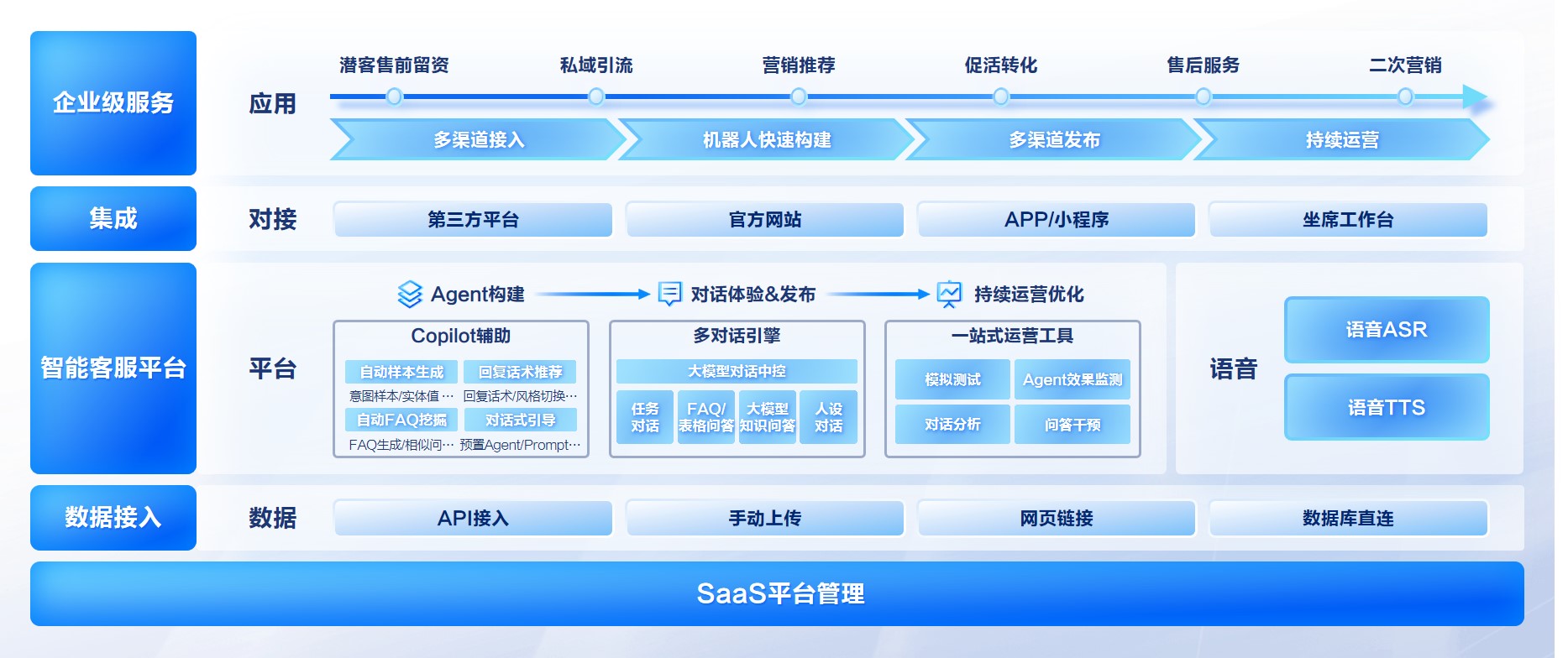 企业级服务

应用

潜客售前留资　私域引流　营销推荐　促活转化　售后服务　二次营销

多渠道接入　机器人快速构建　多渠道发布　持续运营

集成

对接

第三方平台　官方网站　APP/小程序　坐席工作台

智能客服平台

平台

Agent构建　对话体验&发布　持续运营优化

Copilot辅助

自动样本生成　回复话术推荐
意图样本/实体值…　回复话术/风格切换…
自动FAQ挖掘　对话式引导
FAQ生成/相似问…　预置Agent/Prompt…

多对话引擎

大模型对话中控
任务对话　FAQ/表格问答　大模型知识问答　人设对话

一站式运营工具

模拟测试　Agent效果监测
对话分析　问答干预

语音

语音ASR
语音TTS

数据接入

数据

API接入　手动上传　网页链接　数据库直连

SaaS平台管理